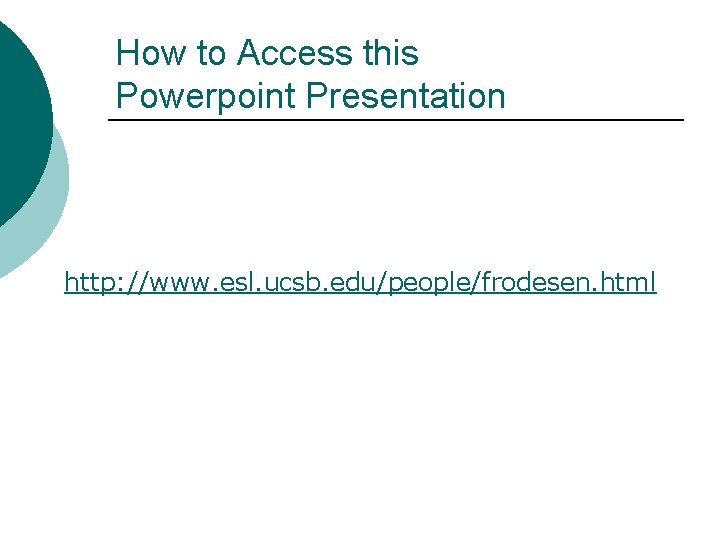 How to Access this Powerpoint Presentation

http://www.esl.ucsb.edu/people/frodesen.html